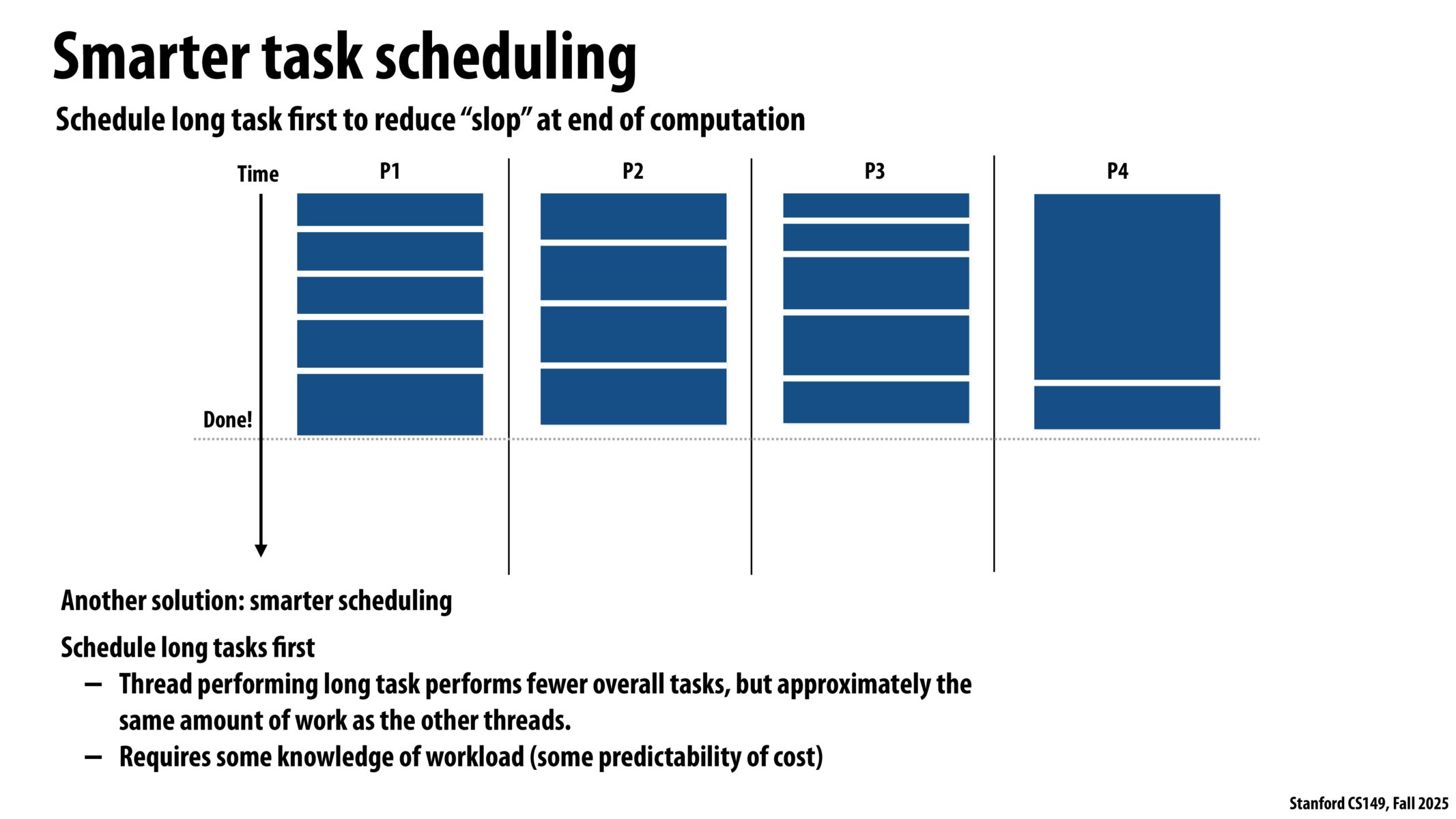 Smarter task scheduling

Schedule long task first to reduce “slop” at end of computation

Time

P1

P2

P3

P4

Done!

Another solution: smarter scheduling

Schedule long tasks first

– Thread performing long task performs fewer overall tasks, but approximately the same amount of work as the other threads.

– Requires some knowledge of workload (some predictability of cost)

Stanford CS149, Fall 2025